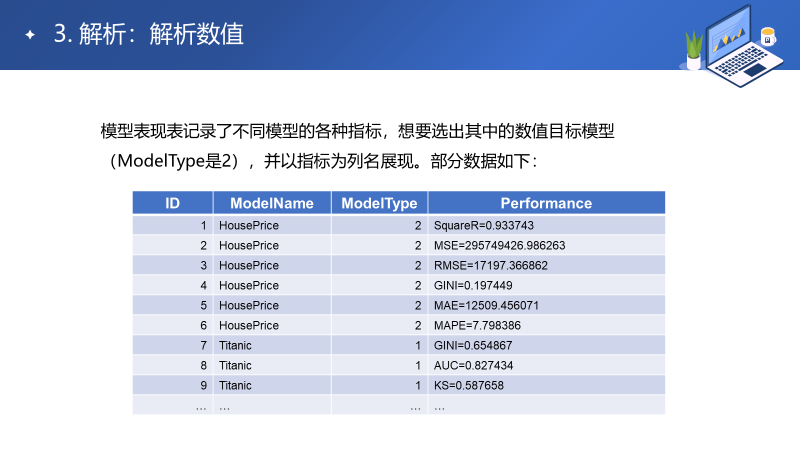 3. 解析：解析数值

模型表现表记录了不同模型的各种指标，想要选出其中的数值目标模型（ModelType是2），并以指标为列名展现。部分数据如下：

| ID | ModelName | ModelType | Performance |
|---|---|---|---|
| 1 | HousePrice | 2 | SquareR=0.933743 |
| 2 | HousePrice | 2 | MSE=295749426.986263 |
| 3 | HousePrice | 2 | RMSE=17197.366862 |
| 4 | HousePrice | 2 | GINI=0.197449 |
| 5 | HousePrice | 2 | MAE=12509.456071 |
| 6 | HousePrice | 2 | MAPE=7.798386 |
| 7 | Titanic | 1 | GINI=0.654867 |
| 8 | Titanic | 1 | AUC=0.827434 |
| 9 | Titanic | 1 | KS=0.587658 |
| … | … | … | … |